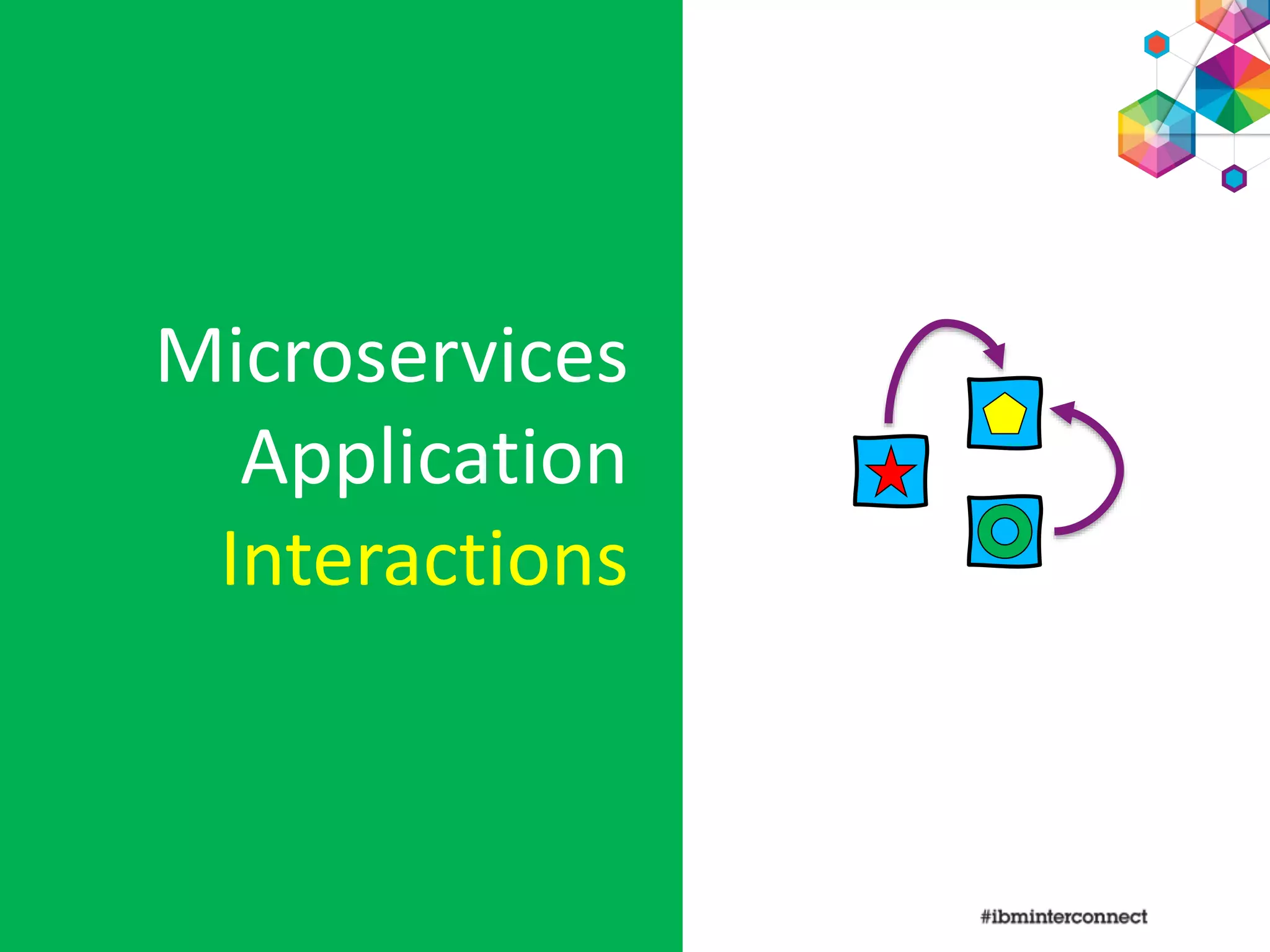 Microservices
Application
Interactions

#ibminterconnect